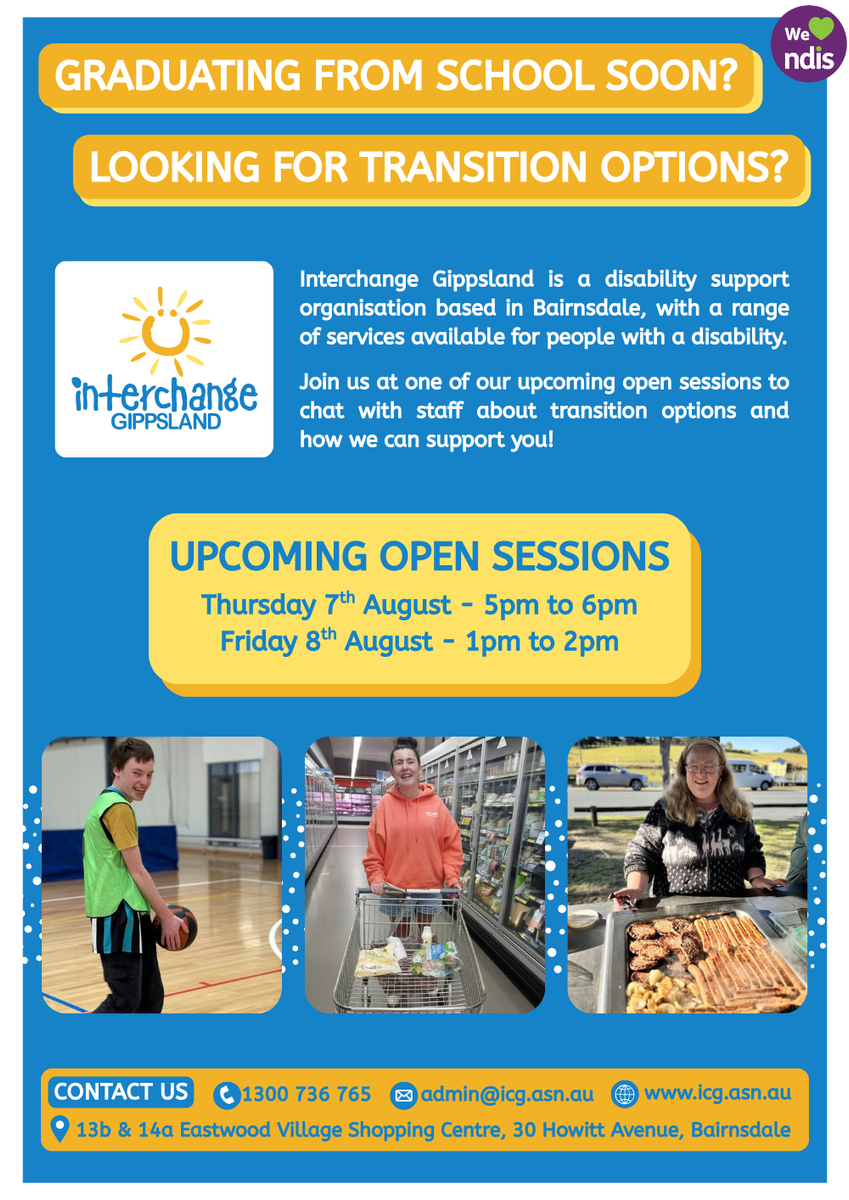 We ndis

GRADUATING FROM SCHOOL SOON?

LOOKING FOR TRANSITION OPTIONS?

interchange GIPPSLAND

Interchange Gippsland is a disability support organisation based in Bairnsdale, with a range of services available for people with a disability.

Join us at one of our upcoming open sessions to chat with staff about transition options and how we can support you!

UPCOMING OPEN SESSIONS
Thursday 7$^{th}$ August - 5pm to 6pm
Friday 8$^{th}$ August - 1pm to 2pm

CONTACT US 1300 736 765 admin@icg.asn.au www.icg.asn.au
13b & 14a Eastwood Village Shopping Centre, 30 Howitt Avenue, Bairnsdale